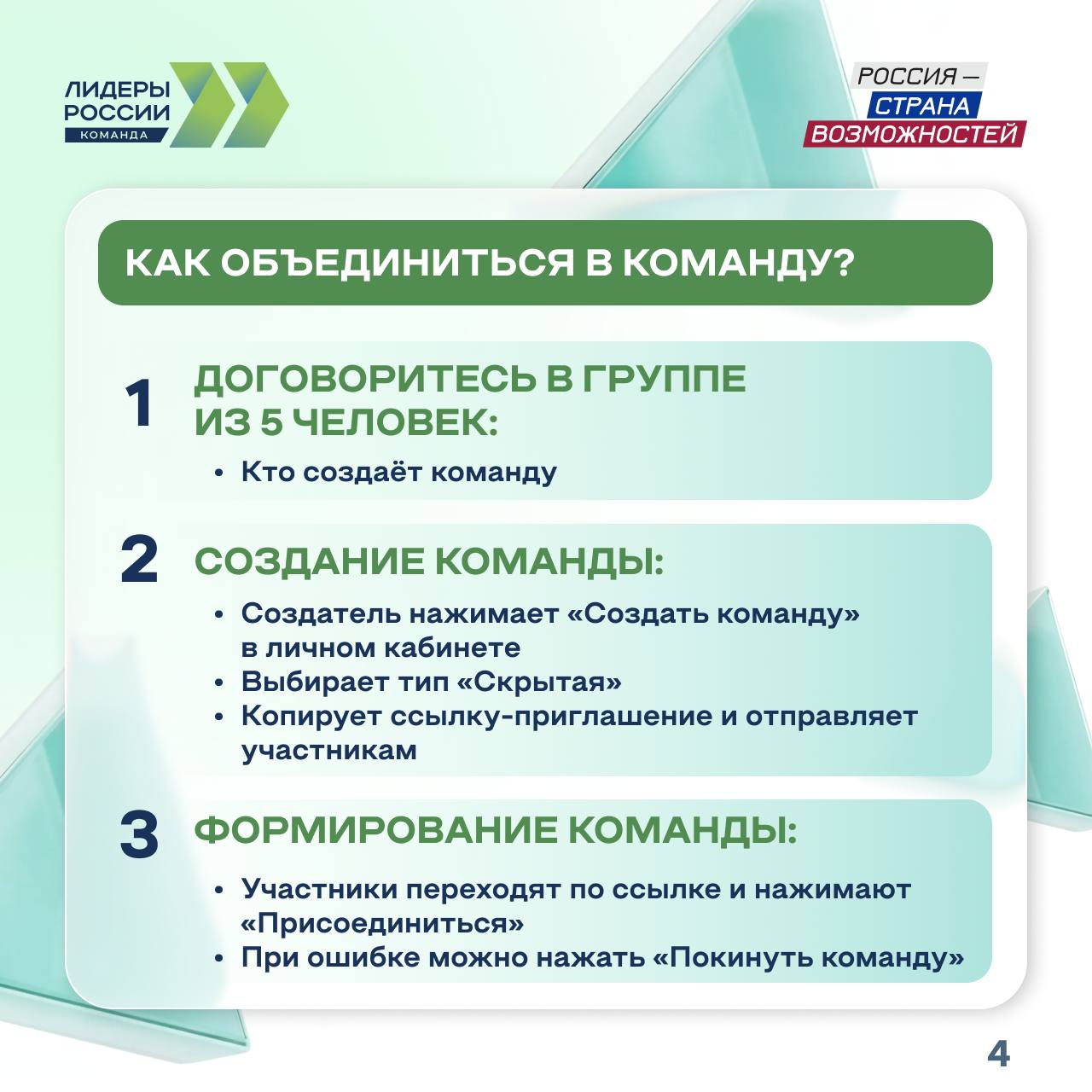 ЛИДЕРЫ РОССИИ КОМАНДА

РОССИЯ — СТРАНА ВОЗМОЖНОСТЕЙ

КАК ОБЪЕДИНИТЬСЯ В КОМАНДУ?

1 ДОГОВОРИТЕСЬ В ГРУППЕ ИЗ 5 ЧЕЛОВЕК:

• Кто создаёт команду

2 СОЗДАНИЕ КОМАНДЫ:

• Создатель нажимает «Создать команду» в личном кабинете
• Выбирает тип «Скрытая»
• Копирует ссылку-приглашение и отправляет участникам

3 ФОРМИРОВАНИЕ КОМАНДЫ:

• Участники переходят по ссылке и нажимают «Присоединиться»
• При ошибке можно нажать «Покинуть команду»

4